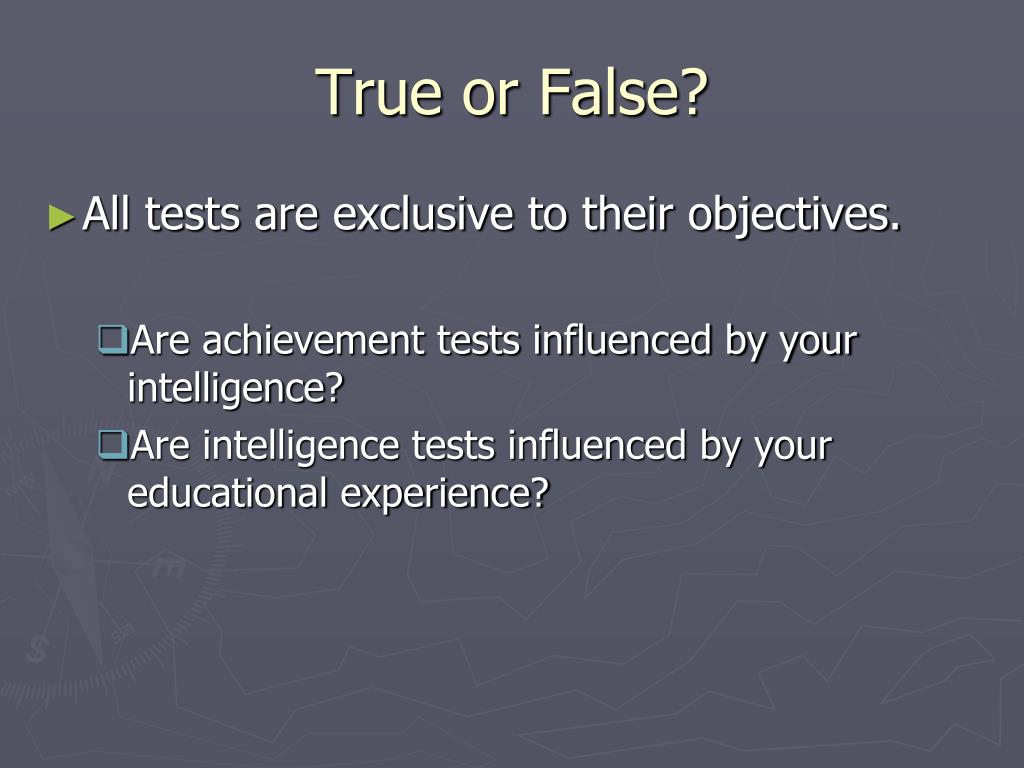 True or False?

►All tests are exclusive to their objectives.

❑Are achievement tests influenced by your intelligence?

❑Are intelligence tests influenced by your educational experience?